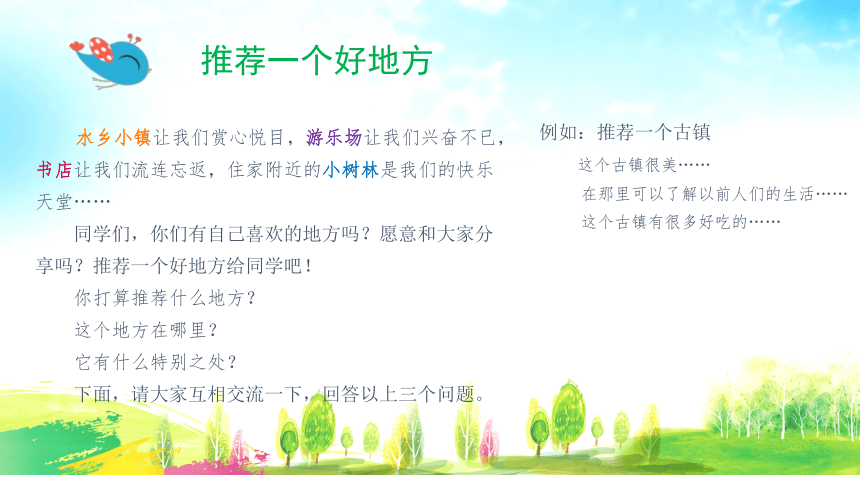 推荐一个好地方

水乡小镇让我们赏心悦目，游乐场让我们兴奋不已，书店让我们流连忘返，住家附近的小树林是我们的快乐天堂……

同学们，你们有自己喜欢的地方吗？愿意和大家分享吗？推荐一个好地方给同学吧！

你打算推荐什么地方？

这个地方在哪里？

它有什么特别之处？

下面，请大家互相交流一下，回答以上三个问题。

例如：推荐一个古镇

这个古镇很美……

在那里可以了解以前人们的生活……

这个古镇有很多好吃的……